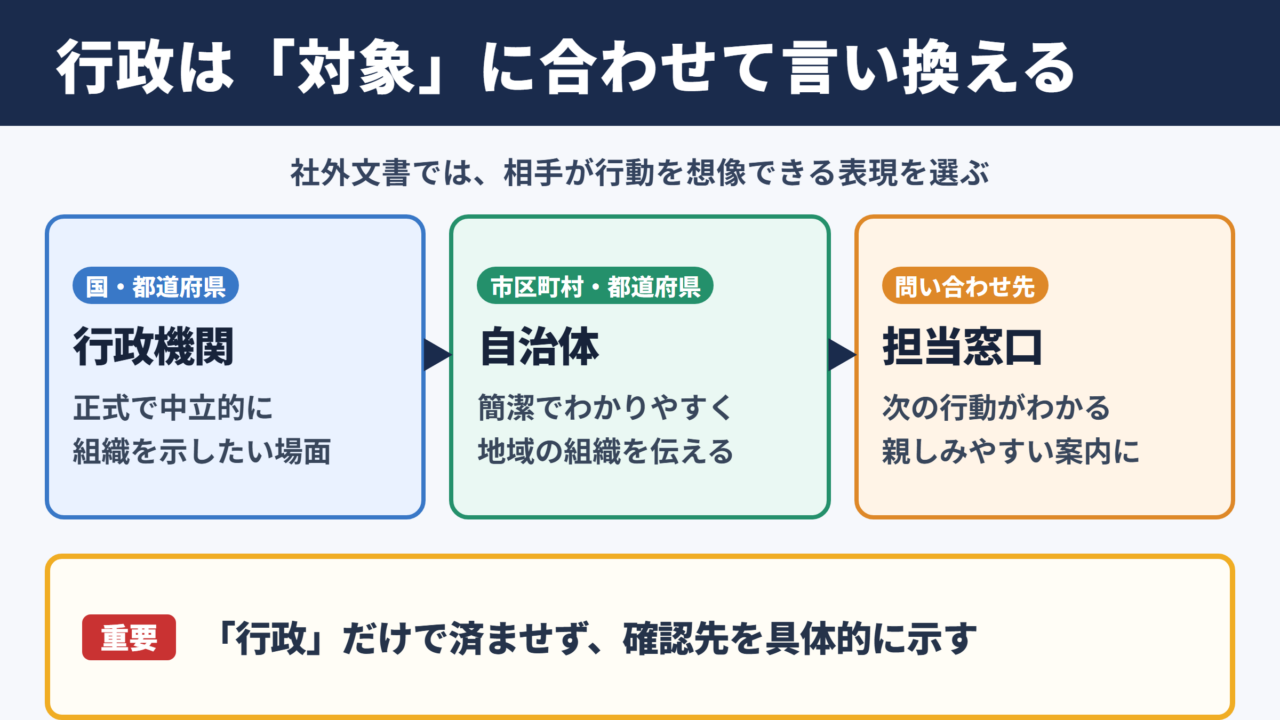 行政は「対象」に合わせて言い換える

社外文書では、相手が行動を想像できる表現を選ぶ

国・都道府県
行政機関
正式で中立的に
組織を示したい場面

市区町村・都道府県
自治体
簡潔でわかりやすく
地域の組織を伝える

問い合わせ先
担当窓口
次の行動がわかる
親しみやすい案内に

重要
「行政」だけで済ませず、確認先を具体的に示す